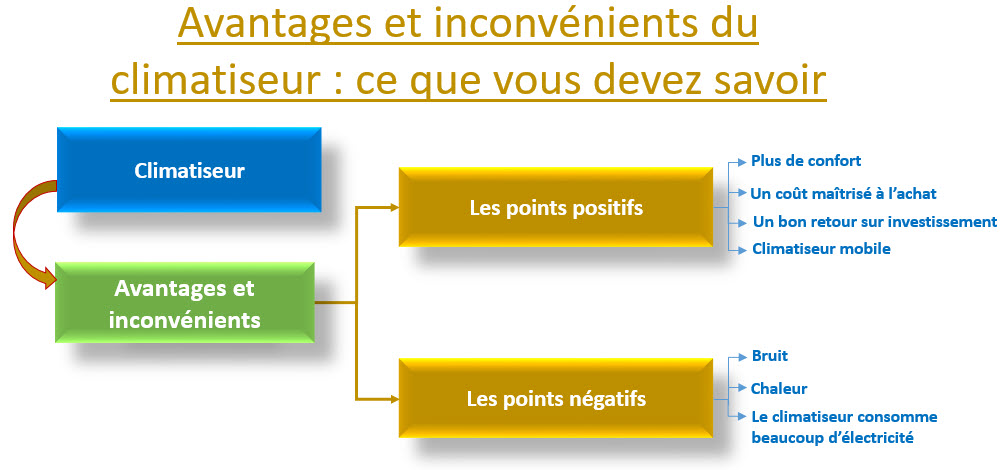 Avantages et inconvénients du climatiseur : ce que vous devez savoir

Climatiseur

Avantages et inconvénients

Les points positifs

Plus de confort

Un coût maîtrisé à l'achat

Un bon retour sur investissement

Climatiseur mobile

Les points négatifs

Bruit

Chaleur

Le climatiseur consomme beaucoup d'électricité